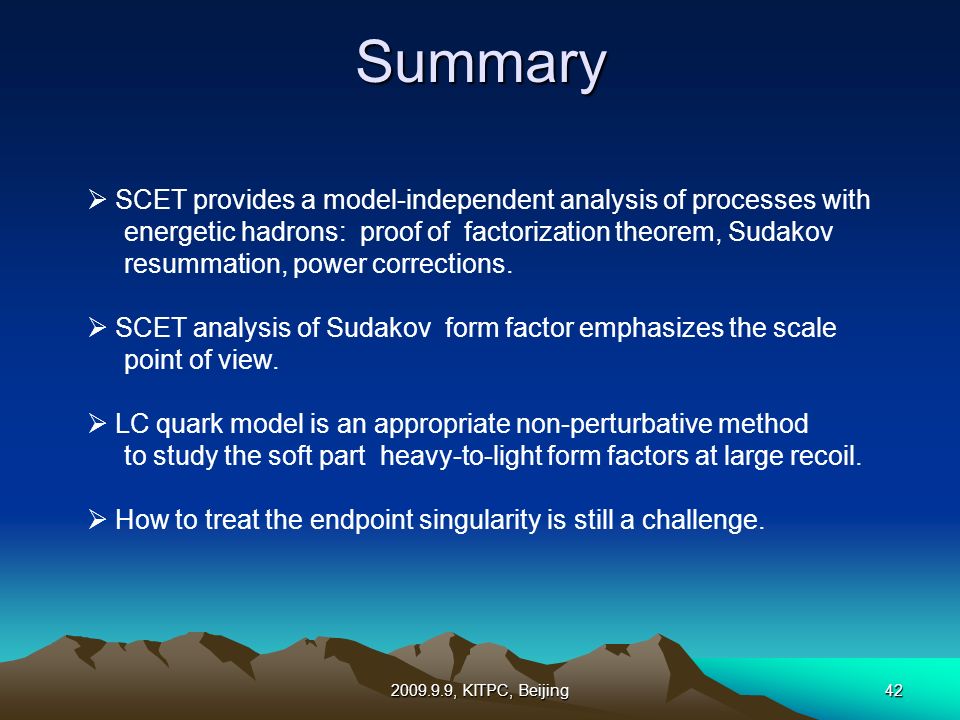 Summary

➢ SCET provides a model-independent analysis of processes with energetic hadrons: proof of factorization theorem, Sudakov resummation, power corrections.

➢ SCET analysis of Sudakov form factor emphasizes the scale point of view.

➢ LC quark model is an appropriate non-perturbative method to study the soft part heavy-to-light form factors at large recoil.

➢ How to treat the endpoint singularity is still a challenge.

2009.9.9, KITPC, Beijing

42